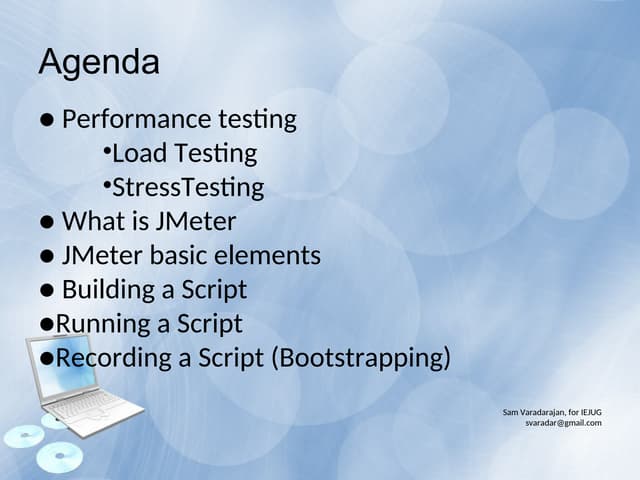 Agenda

● Performance testing
•Load Testing
•StressTesting
● What is JMeter
● JMeter basic elements
● Building a Script
●Running a Script
●Recording a Script (Bootstrapping)

Sam Varadarajan, for IEJUG
svaradar@gmail.com